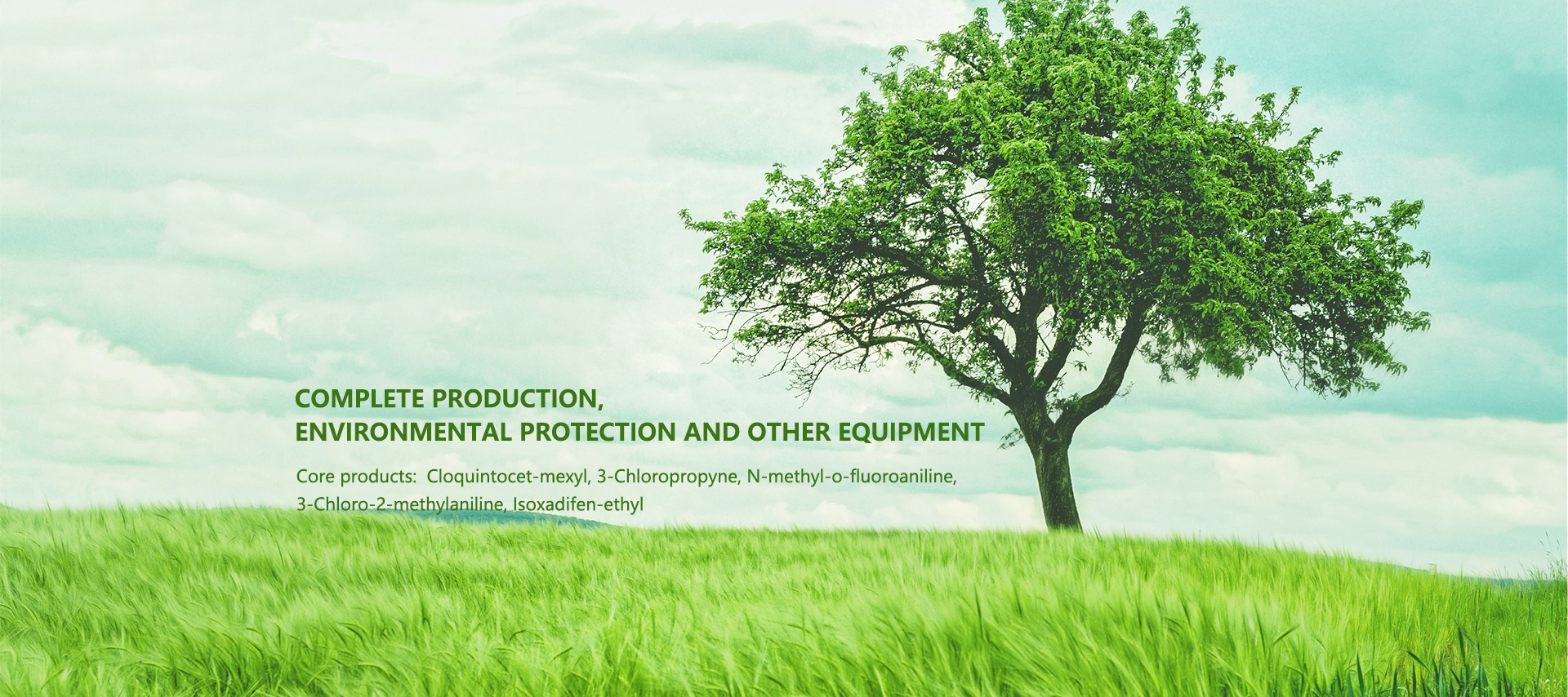 COMPLETE PRODUCTION,
ENVIRONMENTAL PROTECTION AND OTHER EQUIPMENT

Core products: Cloquintocet-mexyl, 3-Chloropropyne, N-methyl-o-fluoroaniline, 3-Chloro-2-methylaniline, Isoxadifen-ethyl